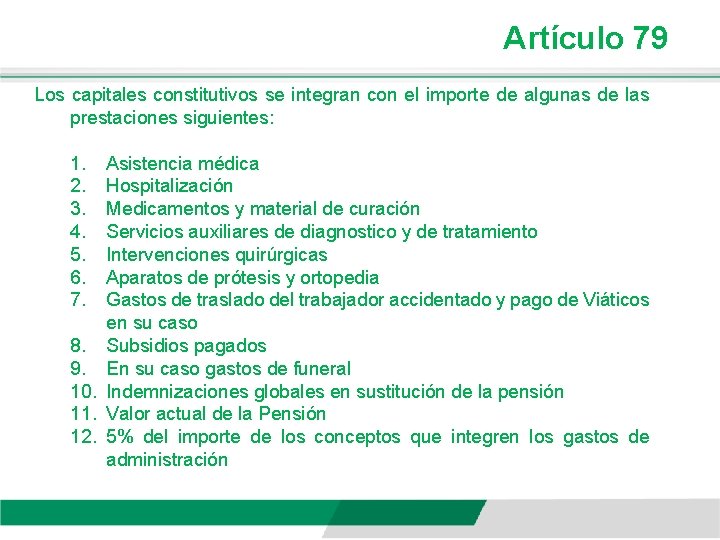 Artículo 79

Los capitales constitutivos se integran con el importe de algunas de las prestaciones siguientes:

1. Asistencia médica
2. Hospitalización
3. Medicamentos y material de curación
4. Servicios auxiliares de diagnostico y de tratamiento
5. Intervenciones quirúrgicas
6. Aparatos de prótesis y ortopedia
7. Gastos de traslado del trabajador accidentado y pago de Viáticos en su caso
8. Subsidios pagados
9. En su caso gastos de funeral
10. Indemnizaciones globales en sustitución de la pensión
11. Valor actual de la Pensión
12. 5% del importe de los conceptos que integren los gastos de administración